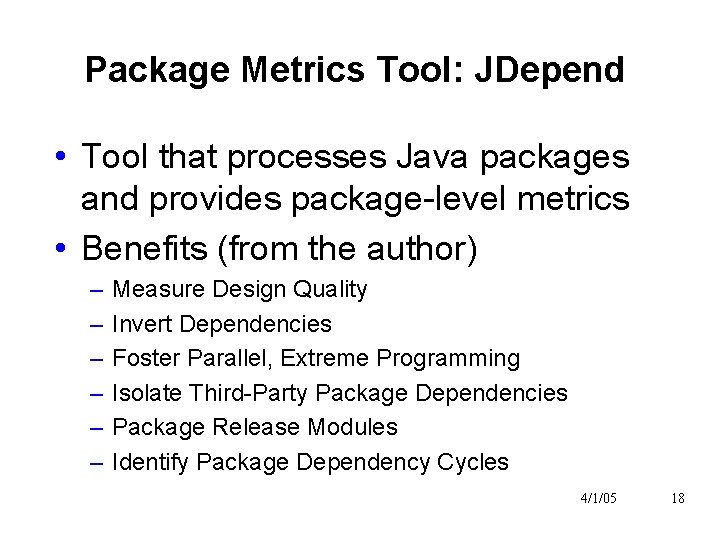 Package Metrics Tool: JDepend

• Tool that processes Java packages and provides package-level metrics
• Benefits (from the author)
– Measure Design Quality
– Invert Dependencies
– Foster Parallel, Extreme Programming
– Isolate Third-Party Package Dependencies
– Package Release Modules
– Identify Package Dependency Cycles

4/1/05 18